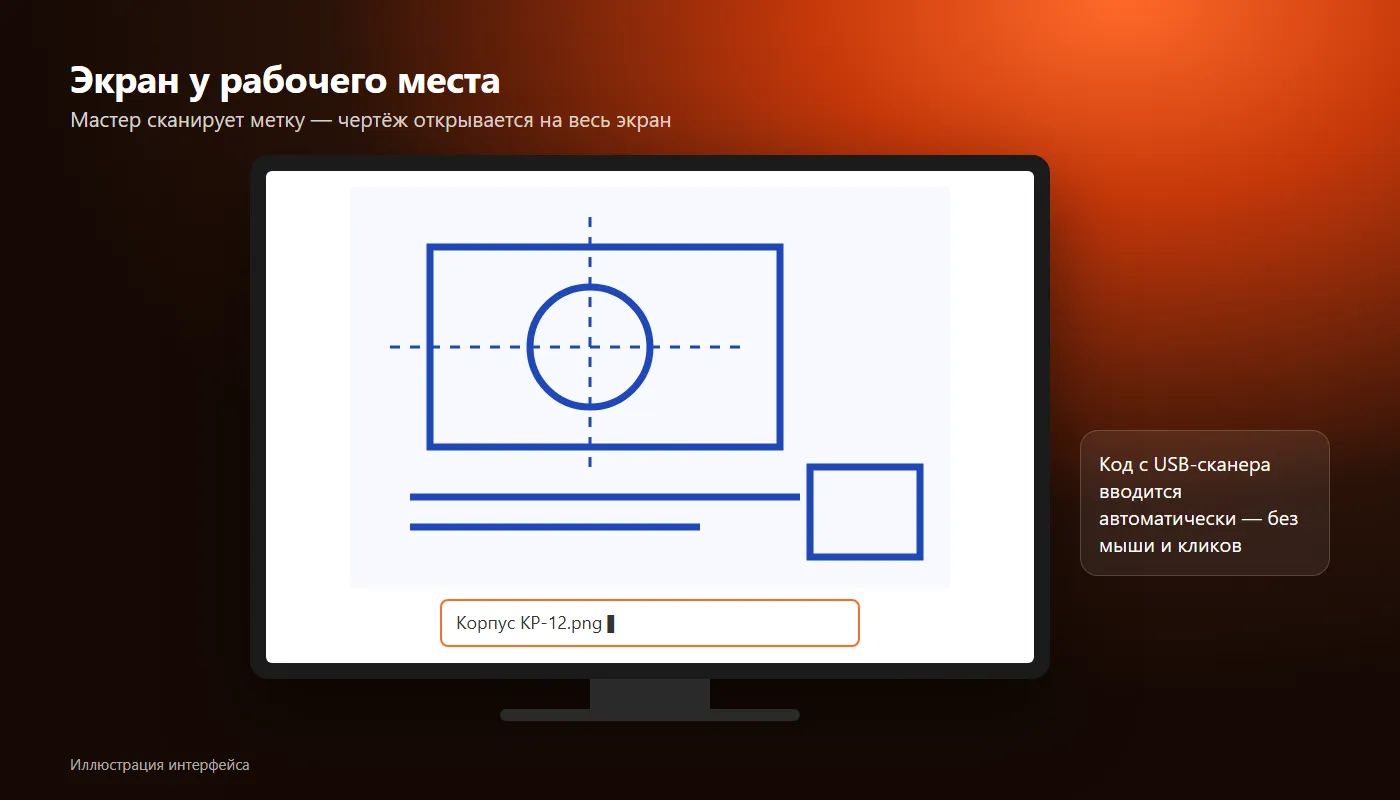 Экран у рабочего места

Мастер сканирует метку — чертёж открывается на весь экран

Корпус КР-12.png

Код с USB-сканера вводится автоматически — без мыши и кликов

Иллюстрация интерфейса